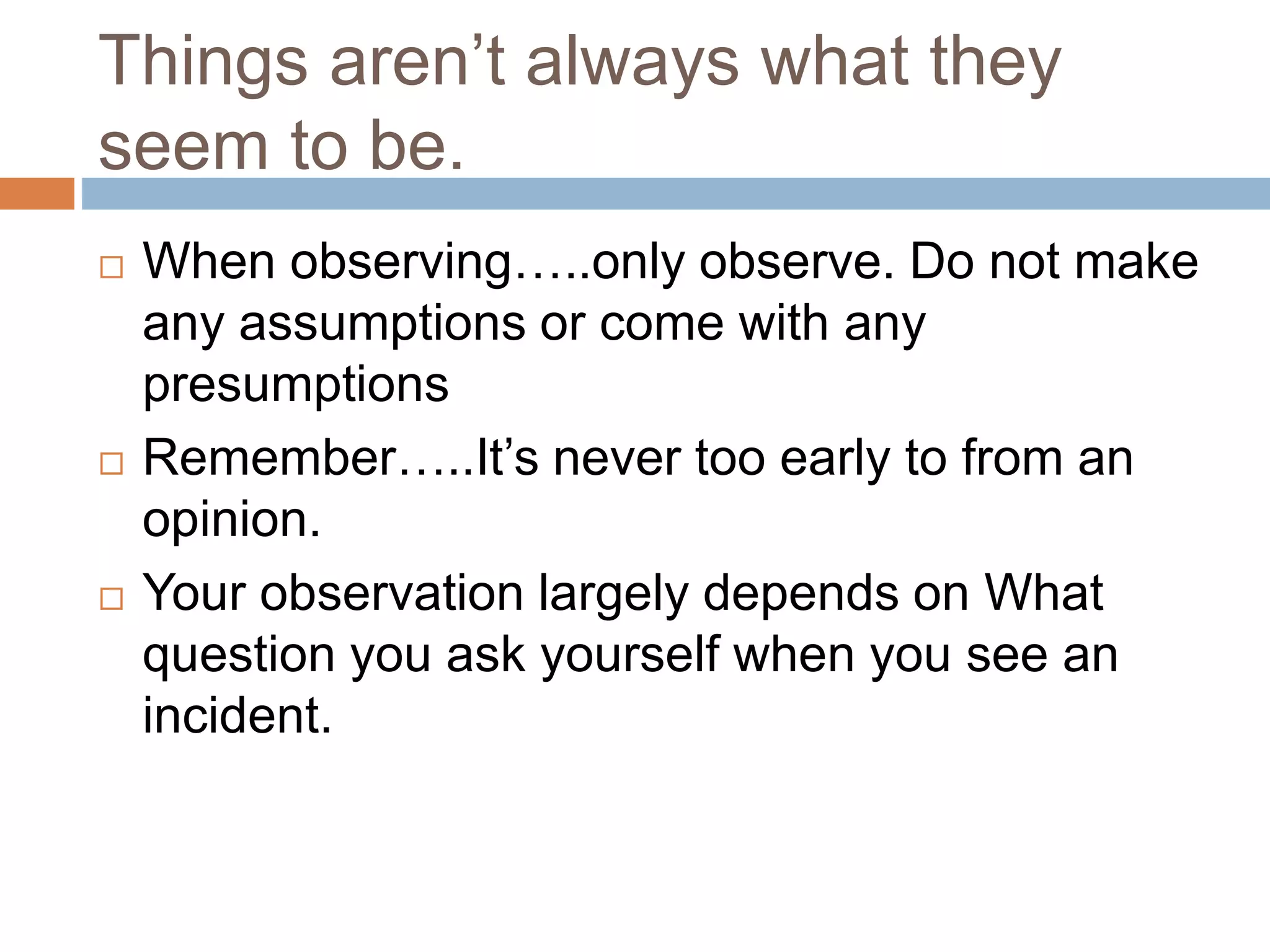 Things aren’t always what they seem to be.

□ When observing…..only observe. Do not make any assumptions or come with any presumptions

□ Remember…..It’s never too early to from an opinion.

□ Your observation largely depends on What question you ask yourself when you see an incident.